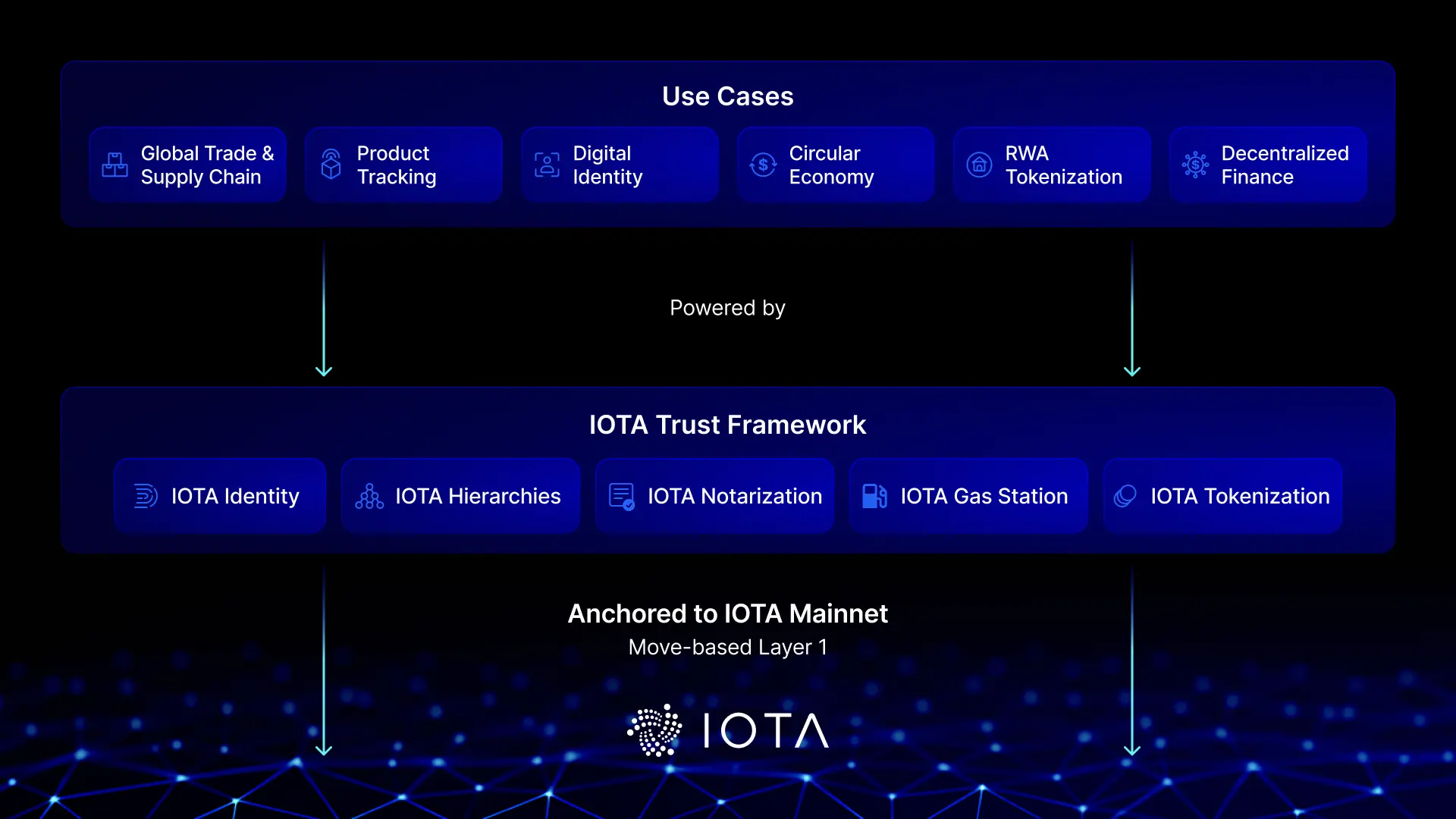 Use Cases

Global Trade & Supply Chain

Product Tracking

Digital Identity

Circular Economy

RWA Tokenization

Decentralized Finance

Powered by

IOTA Trust Framework

IOTA Identity

IOTA Hierarchies

IOTA Notarization

IOTA Gas Station

IOTA Tokenization

Anchored to IOTA Mainnet

Move-based Layer 1

IOTA